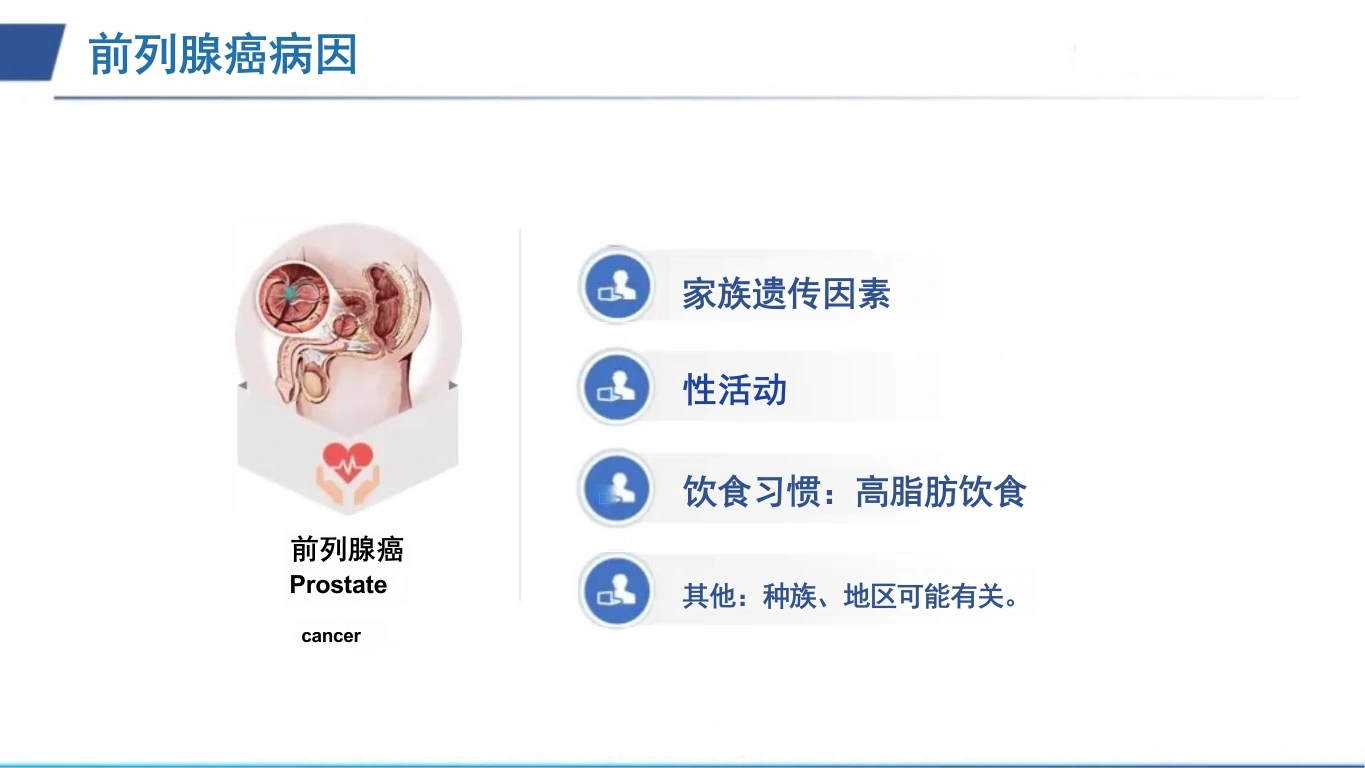 前列腺癌病因

前列腺癌
Prostate

cancer

家族遗传因素

性活动

饮食习惯：高脂肪饮食

其他：种族、地区可能有关。